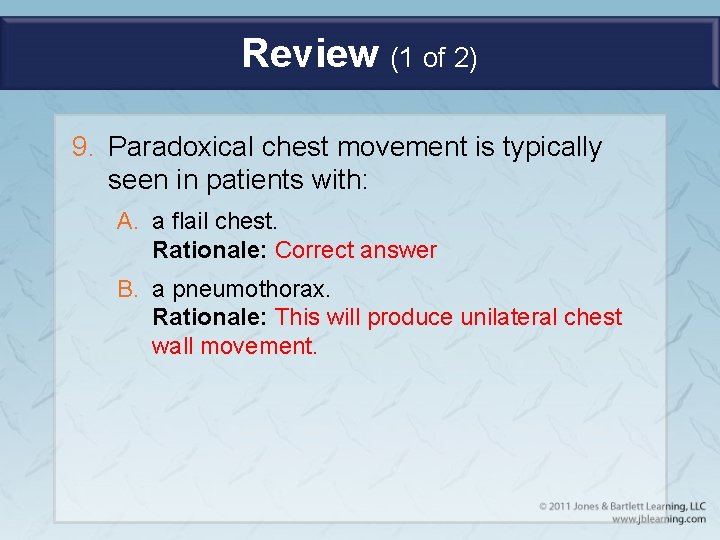 Review (1 of 2)

9. Paradoxical chest movement is typically seen in patients with:

A. a flail chest.
Rationale: Correct answer

B. a pneumothorax.
Rationale: This will produce unilateral chest wall movement.

© 2011 Jones & Bartlett Learning, LLC
www.jblearning.com